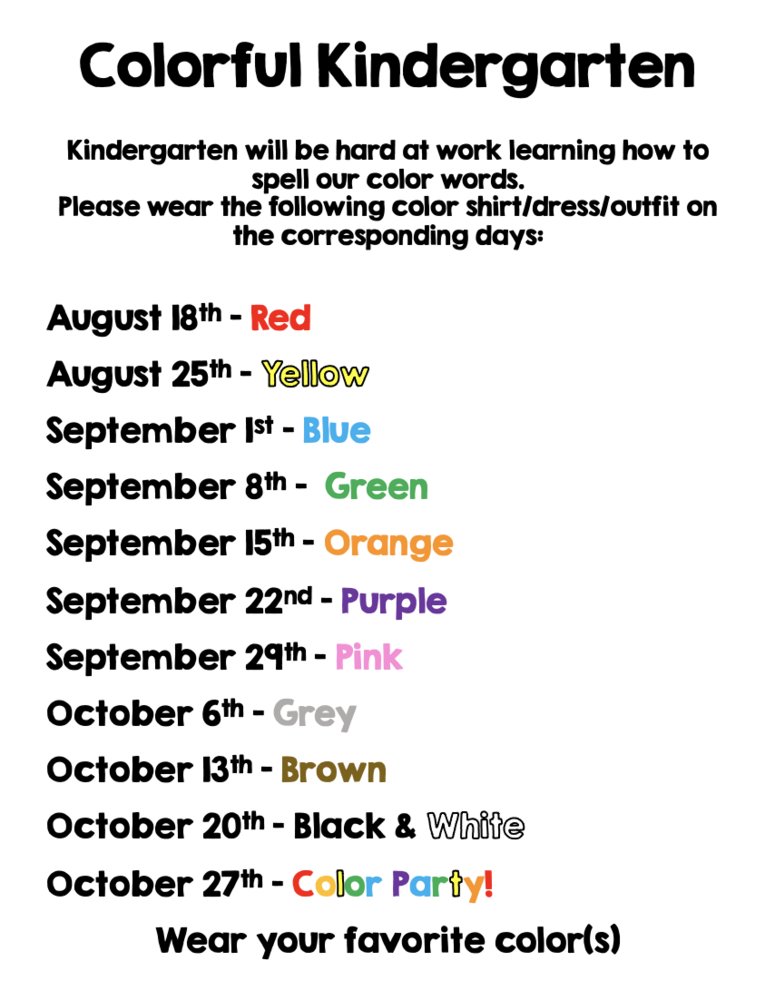 Colorful Kindergarten

Kindergarten will be hard at work learning how to spell our color words.
Please wear the following color shirt/dress/outfit on the corresponding days:

August 18th - Red
August 25th - Yellow
September 1st - Blue
September 8th - Green
September 15th - Orange
September 22nd - Purple
September 29th - Pink
October 6th - Grey
October 13th - Brown
October 20th - Black & White
October 27th - Color Party!
Wear your favorite color(s)